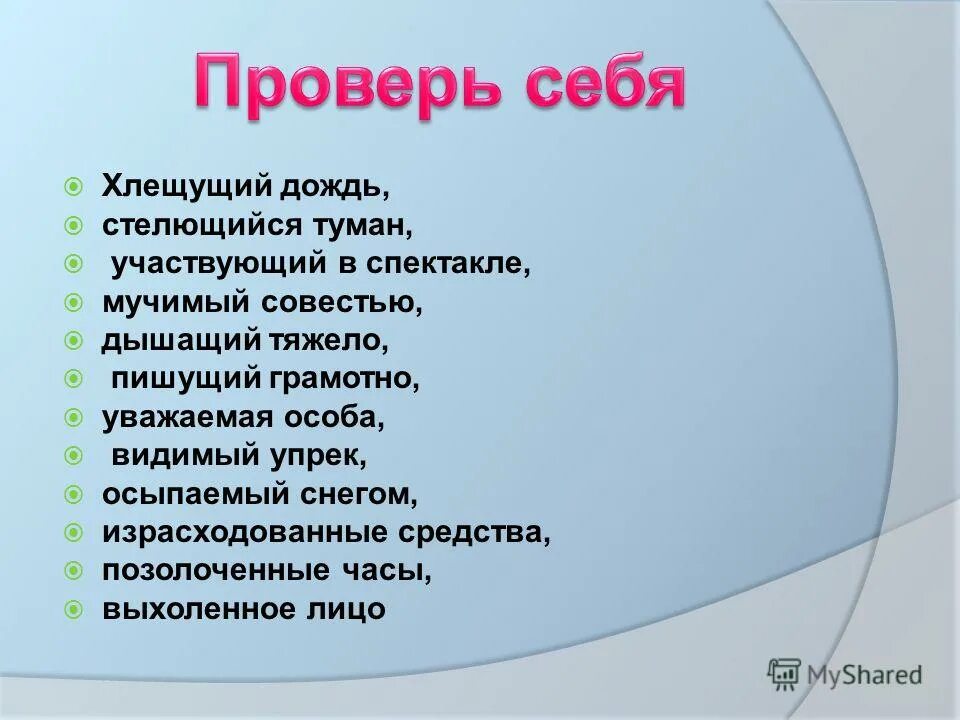 Проверь себя

Хлещущий дождь,
стелющийся туман,
участвующий в спектакле,
мучимый совестью,
дышащий тяжело,
пишущий грамотно,
уважаемая особа,
видимый упрек,
осыпаемый снегом,
израсходованные средства,
позолоченные часы,
выхоленное лицо

MyShared